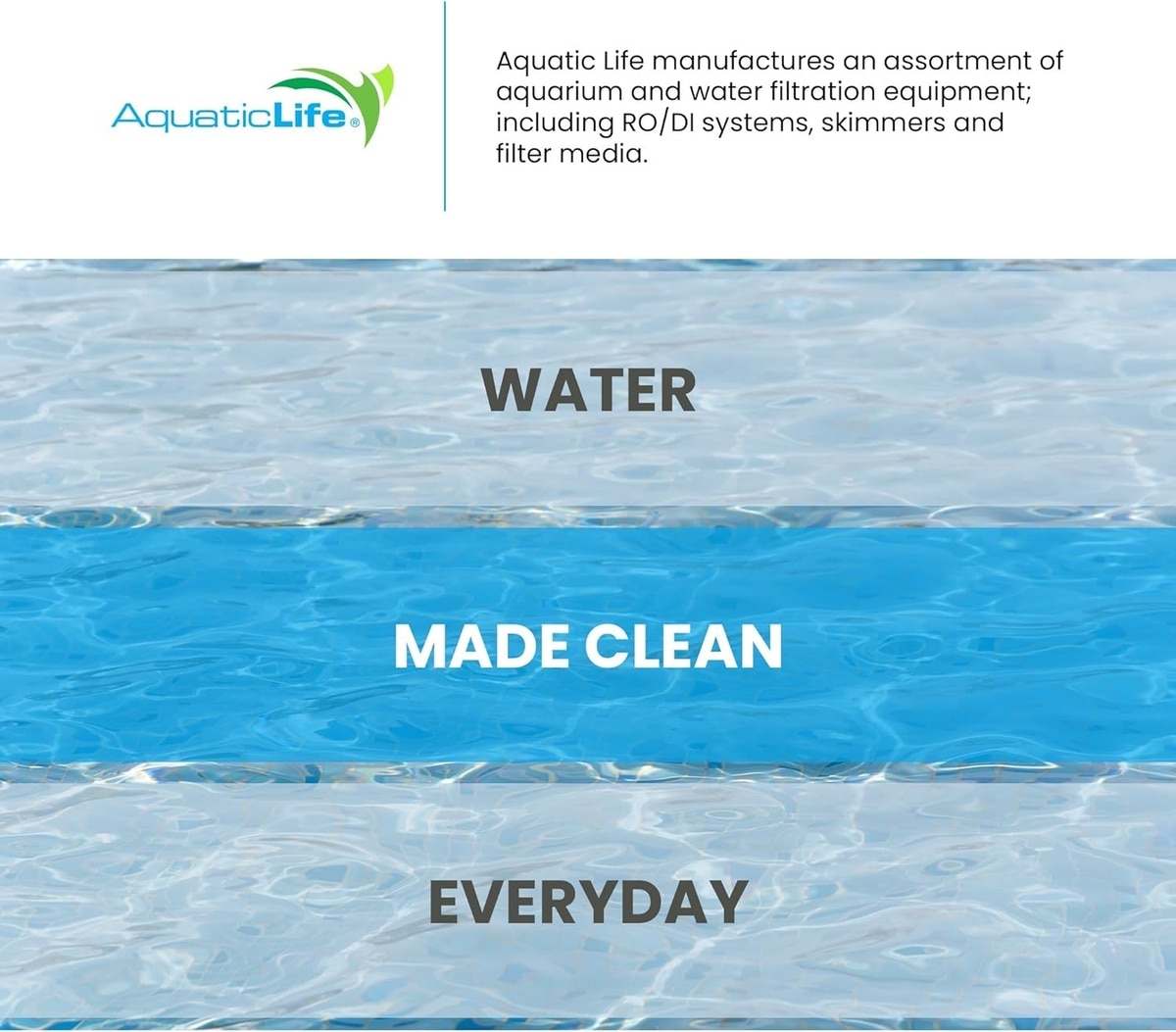 AquaticLife®

Aquatic Life manufactures an assortment of aquarium and water filtration equipment; including RO/DI systems, skimmers and filter media.

WATER

MADE CLEAN

EVERYDAY